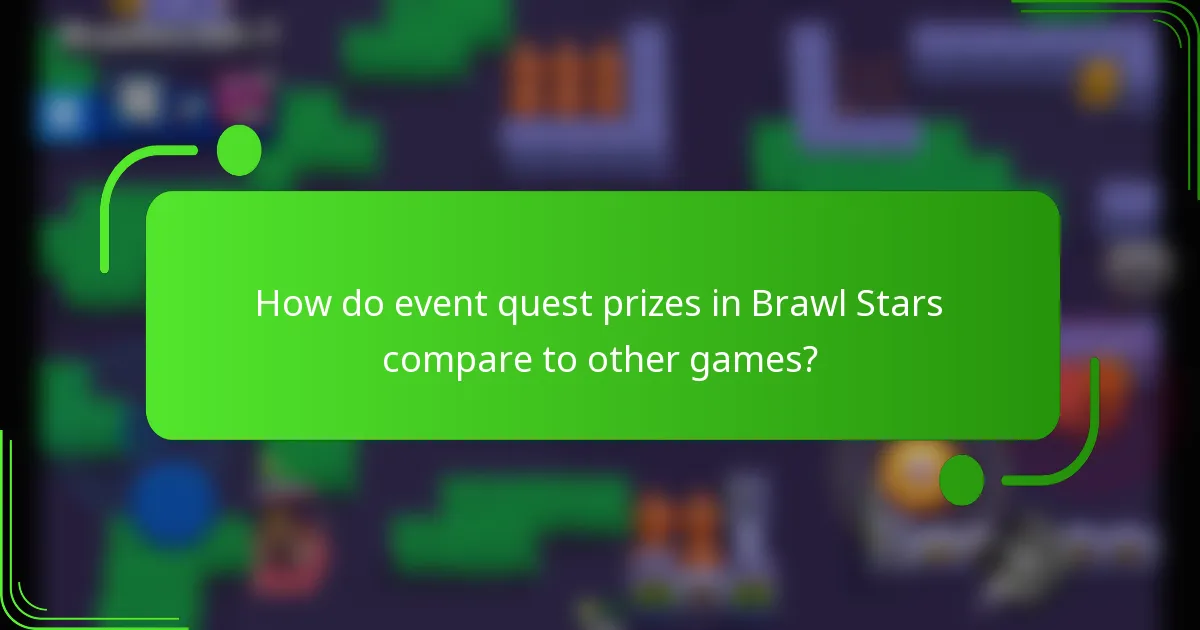 How do event quest prizes in Brawl Stars compare to other games?